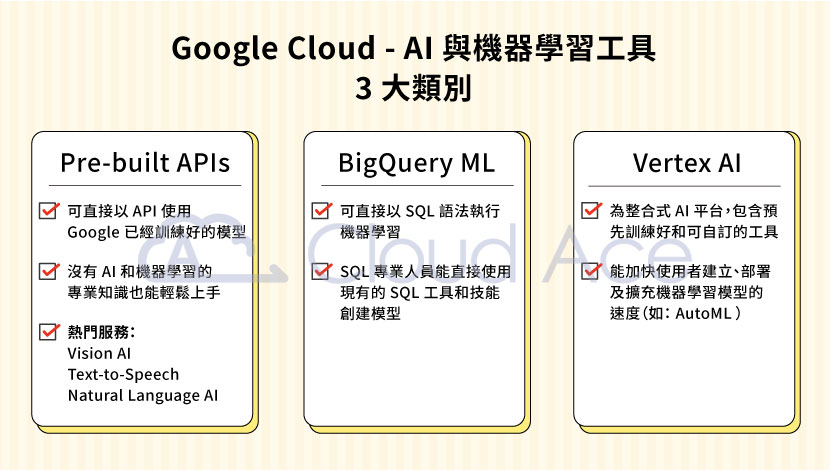 Google Cloud - AI 與機器學習工具
3 大類別

Pre-built APIs

可直接以 API 使用 Google 已經訓練好的模型

沒有 AI 和機器學習的專業知識也能輕鬆上手

熱門服務：
Vision AI
Text-to-Speech
Natural Language AI

BigQuery ML

可直接以 SQL 語法執行機器學習

SQL 專業人員能直接使用現有的 SQL 工具和技能創建模型

Vertex AI

為整合式 AI 平台，包含預先訓練好和可自訂的工具

能加快使用者建立、部署及擴充機器學習模型的速度（如：AutoML）

Cloud Ace